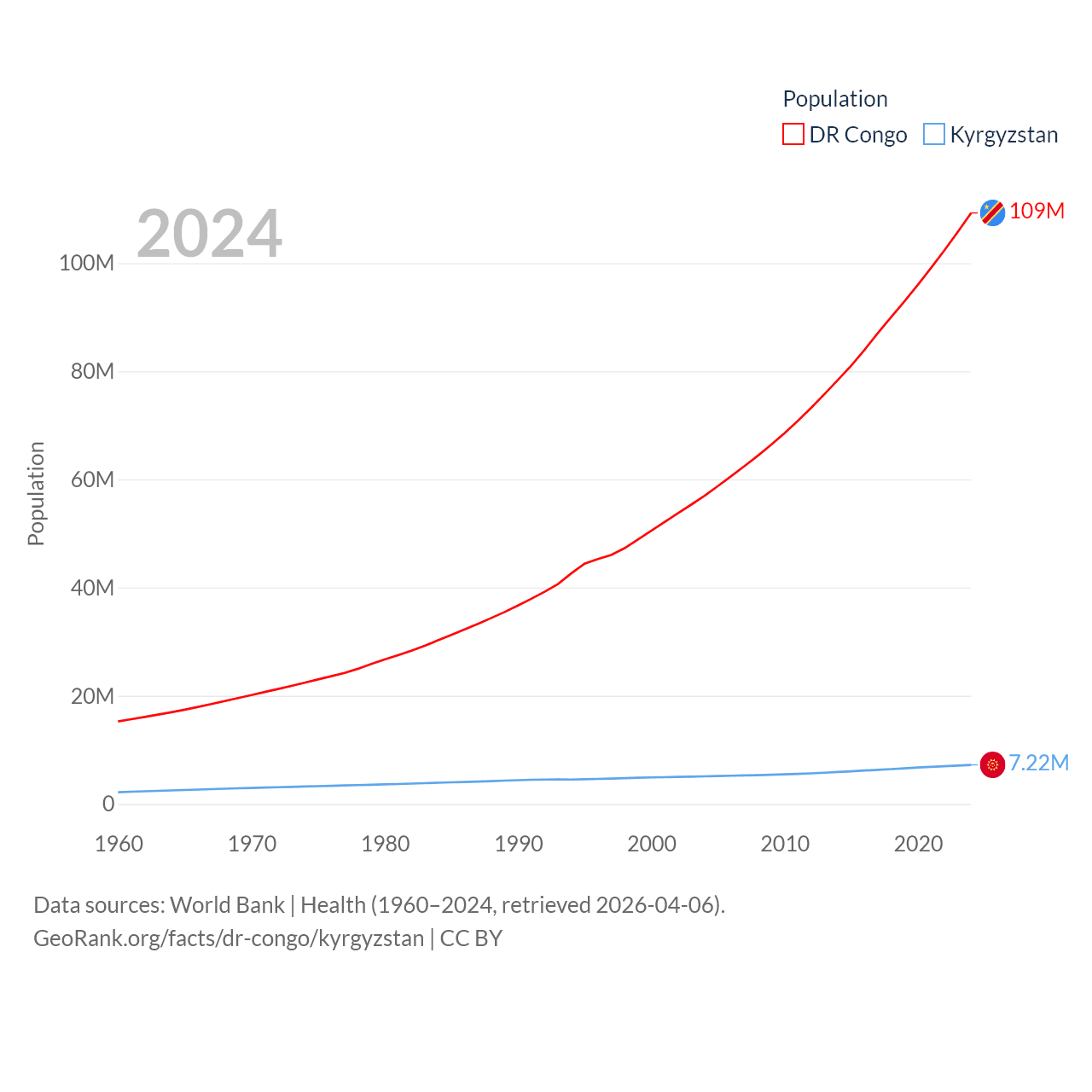 Population
DR Congo Kyrgyzstan

2024

109M
7.22M

Population

100M
80M
60M
40M
20M
0

1960
1970
1980
1990
2000
2010
2020

Data sources: World Bank | Health (1960–2024, retrieved 2026-04-06).
GeoRank.org/facts/dr-congo/kyrgyzstan | CC BY